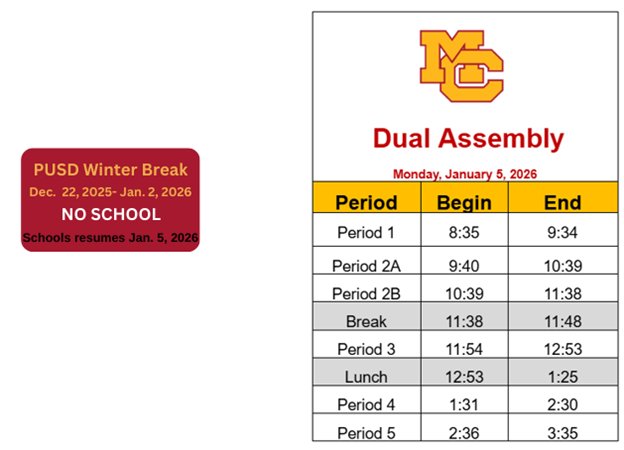 PUSD Winter Break
Dec. 22, 2025- Jan. 2, 2026
NO SCHOOL
Schools resumes Jan. 5, 2026

MC

Dual Assembly

Monday, January 5, 2026

| Period | Begin | End |
|---|---|---|
| Period 1 | 8:35 | 9:34 |
| Period 2A | 9:40 | 10:39 |
| Period 2B | 10:39 | 11:38 |
| Break | 11:38 | 11:48 |
| Period 3 | 11:54 | 12:53 |
| Lunch | 12:53 | 1:25 |
| Period 4 | 1:31 | 2:30 |
| Period 5 | 2:36 | 3:35 |